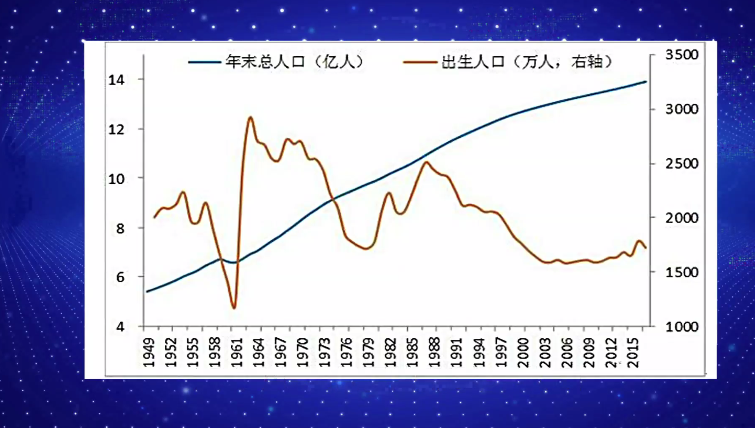 年末总人口（亿人）
出生人口（万人，右轴）

14
12
10
8
6
4

3500
3000
2500
2000
1500
1000

1949
1952
1955
1958
1961
1964
1967
1970
1973
1976
1979
1982
1985
1988
1991
1994
1997
2000
2003
2006
2009
2012
2015